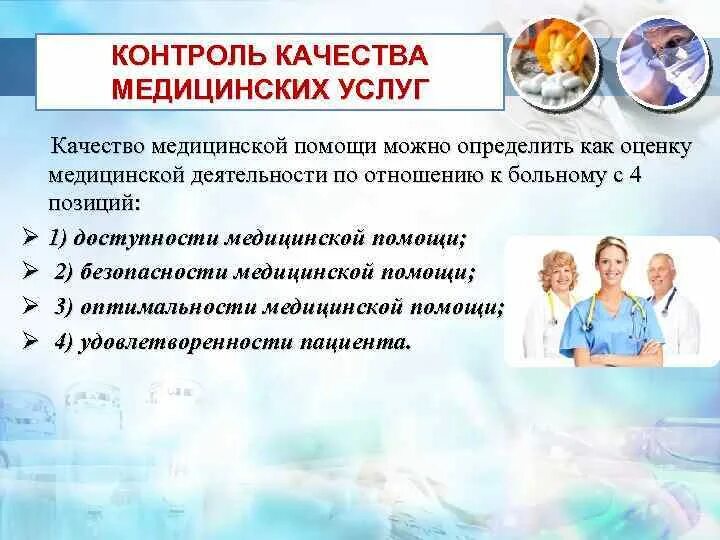 КОНТРОЛЬ КАЧЕСТВА МЕДИЦИНСКИХ УСЛУГ

Качество медицинской помощи можно определить как оценку медицинской деятельности по отношению к больному с 4 позиций:

➢ 1) доступности медицинской помощи;
➢ 2) безопасности медицинской помощи;
➢ 3) оптимальности медицинской помощи;
➢ 4) удовлетворенности пациента.